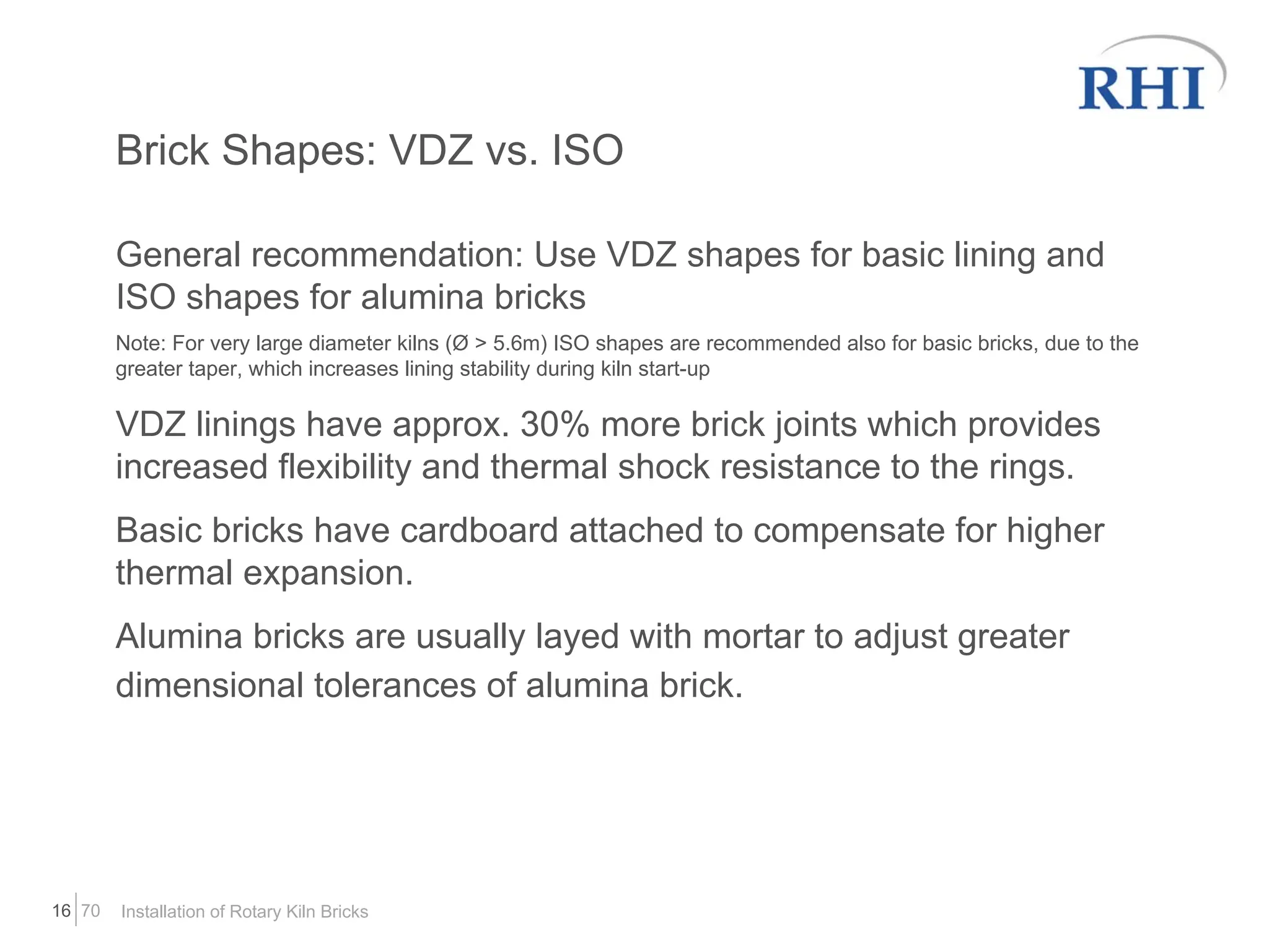 RHI

Brick Shapes: VDZ vs. ISO

General recommendation: Use VDZ shapes for basic lining and ISO shapes for alumina bricks

Note: For very large diameter kilns (Ø > 5.6m) ISO shapes are recommended also for basic bricks, due to the greater taper, which increases lining stability during kiln start-up

VDZ linings have approx. 30% more brick joints which provides increased flexibility and thermal shock resistance to the rings.

Basic bricks have cardboard attached to compensate for higher thermal expansion.

Alumina bricks are usually layed with mortar to adjust greater dimensional tolerances of alumina brick.

16 | 70 Installation of Rotary Kiln Bricks